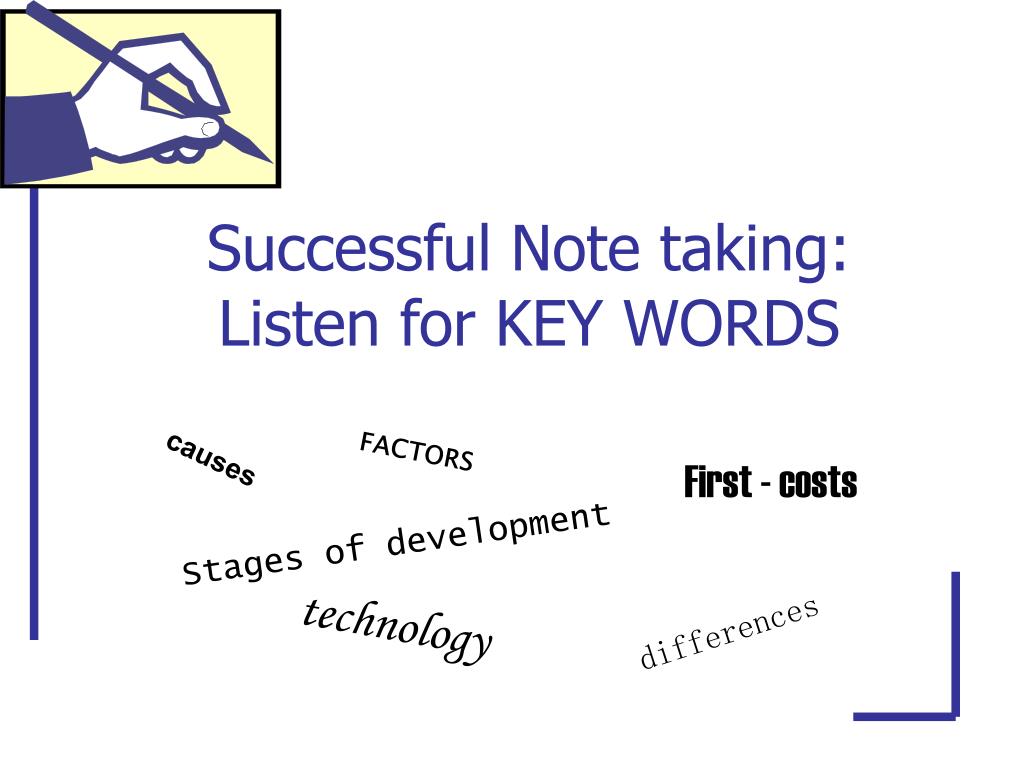 Successful Note taking:
Listen for KEY WORDS

causes

FACTORS

First - costs

Stages of development

technology

differences